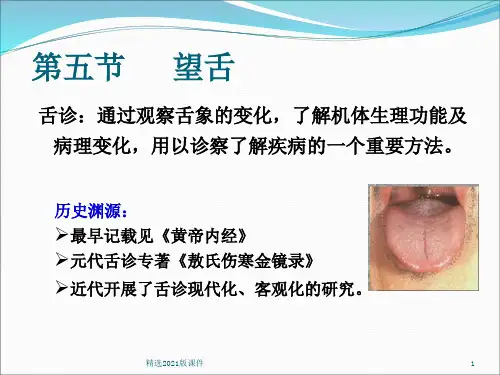 第五节　望舌

舌诊：通过观察舌象的变化，了解机体生理功能及病理变化，用以诊察了解疾病的一个重要方法。

历史渊源：

➢最早记载见《黄帝内经》

➢元代舌诊专著《敖氏伤寒金镜录》

➢近代开展了舌诊现代化、客观化的研究。

精选2021版课件

1